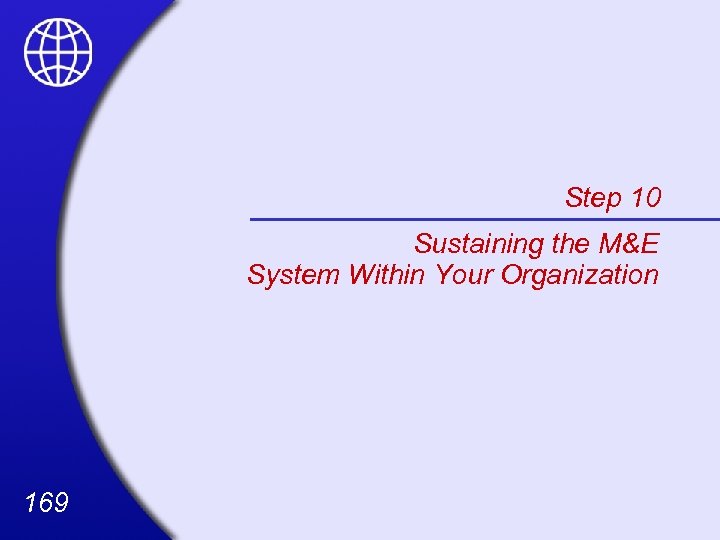 Step 10

Sustaining the M&E System Within Your Organization

169